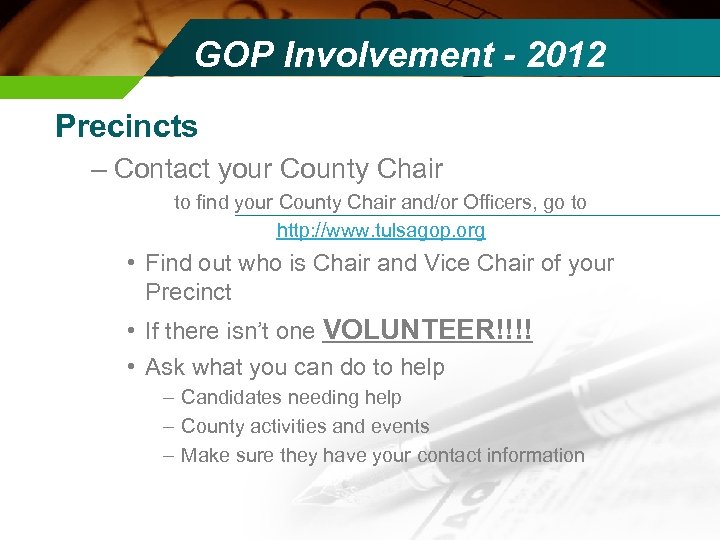 GOP Involvement - 2012

Precincts

– Contact your County Chair

to find your County Chair and/or Officers, go to http://www.tulsagop.org

• Find out who is Chair and Vice Chair of your Precinct

• If there isn't one VOLUNTEER!!!!

• Ask what you can do to help

– Candidates needing help

– County activities and events

– Make sure they have your contact information